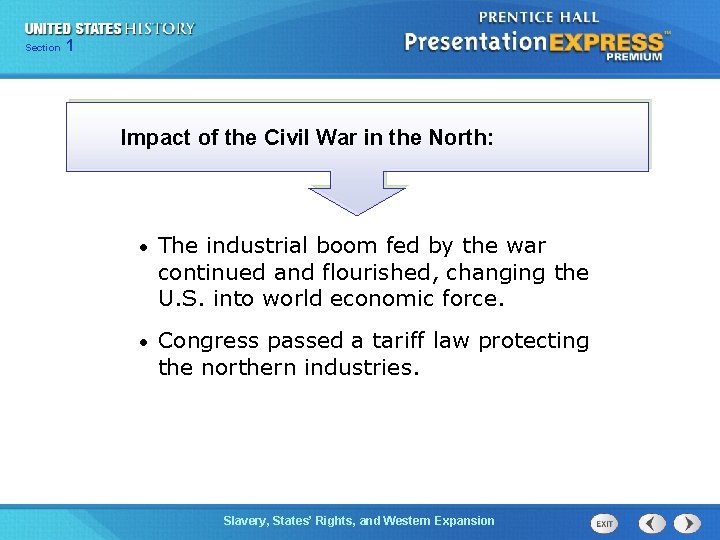 UNITED STATES HISTORY
Section 1

PRENTICE HALL
PresentationEXPRESS™
PREMIUM

Impact of the Civil War in the North:

• The industrial boom fed by the war continued and flourished, changing the U.S. into world economic force.

• Congress passed a tariff law protecting the northern industries.

Slavery, States' Rights, and Western Expansion

EXIT